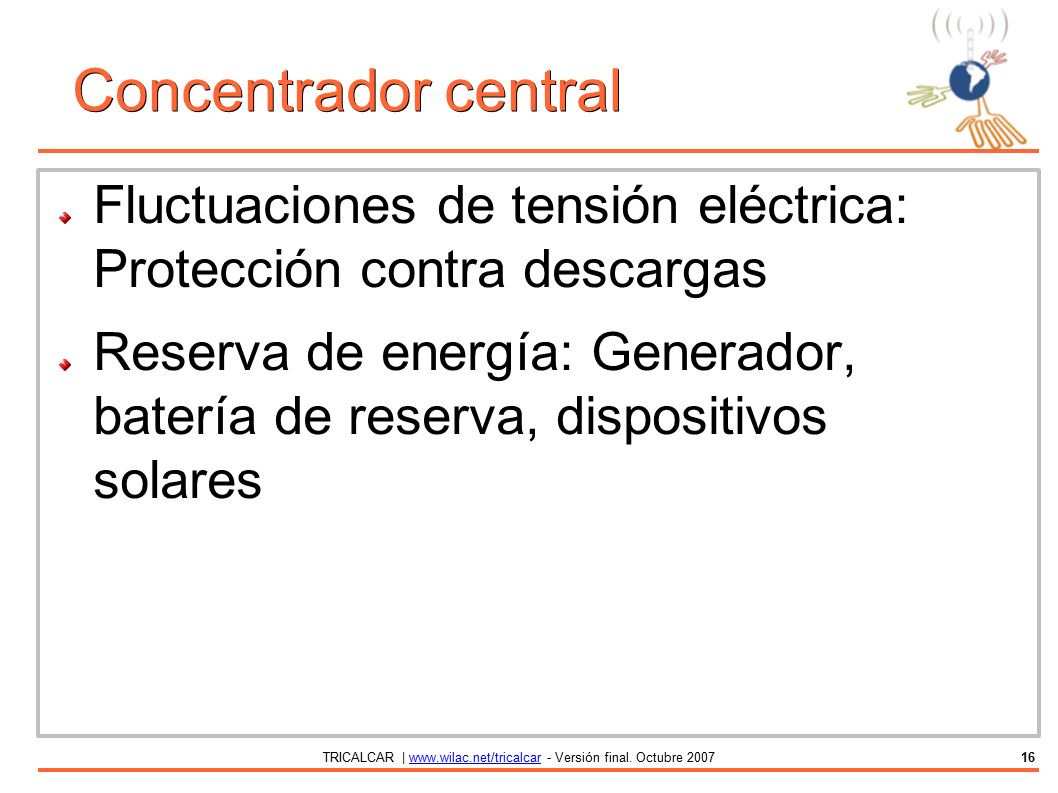 Concentrador central

Fluctuaciones de tensión eléctrica: Protección contra descargas

Reserva de energía: Generador, batería de reserva, dispositivos solares

TRICALCAR | www.wilac.net/tricalcar - Versión final. Octubre 2007 16